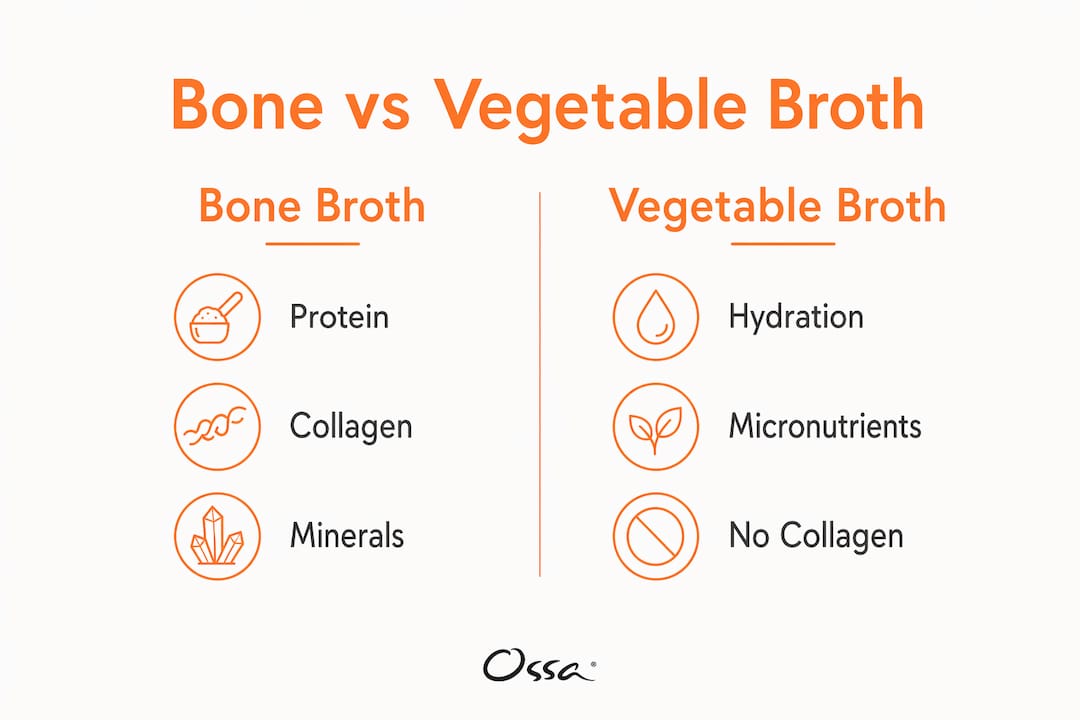 Bone vs Vegetable Broth

Bone Broth

Protein

Collagen

Minerals

Vegetable Broth

Hydration

Micronutrients

No Collagen

Ossa®